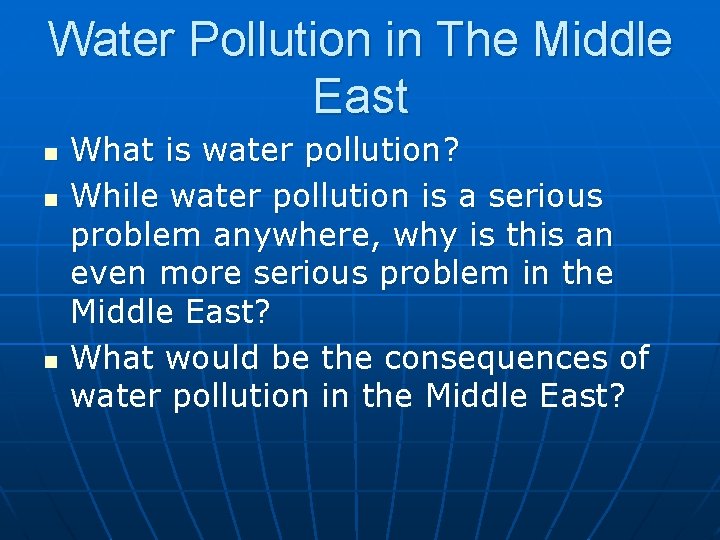 Water Pollution in The Middle East

- What is water pollution?
- While water pollution is a serious problem anywhere, why is this an even more serious problem in the Middle East?
- What would be the consequences of water pollution in the Middle East?